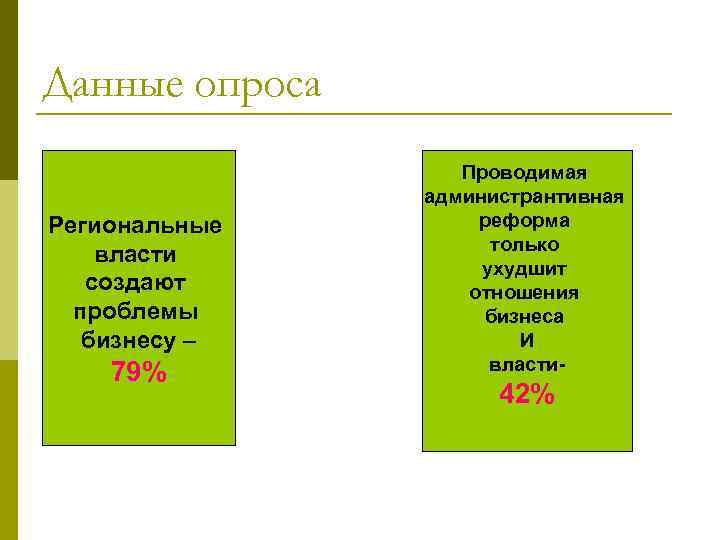 Данные опроса

Региональные власти создают проблемы бизнесу – 79%

Проводимая администрантивная реформа только ухудшит отношения бизнеса и власти- 42%